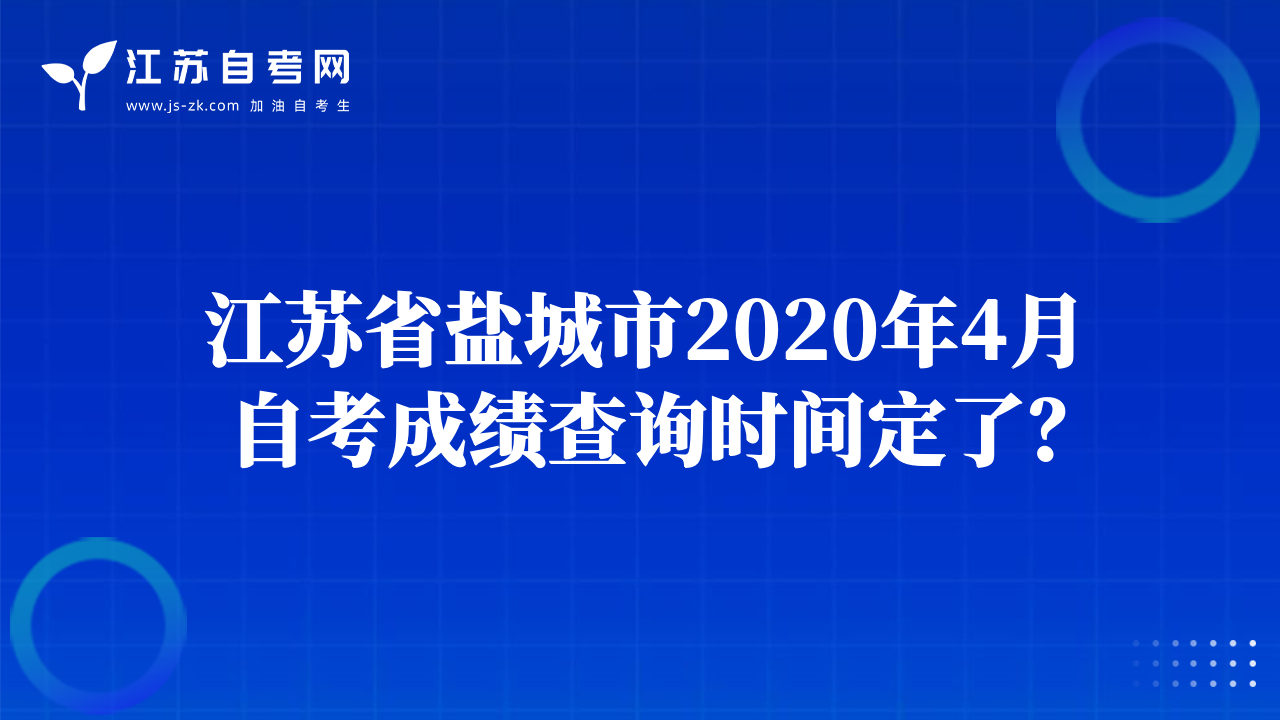 江苏自考网
www.js-zk.com 加油自考生

江苏省盐城市2020年4月自考成绩查询时间定了?